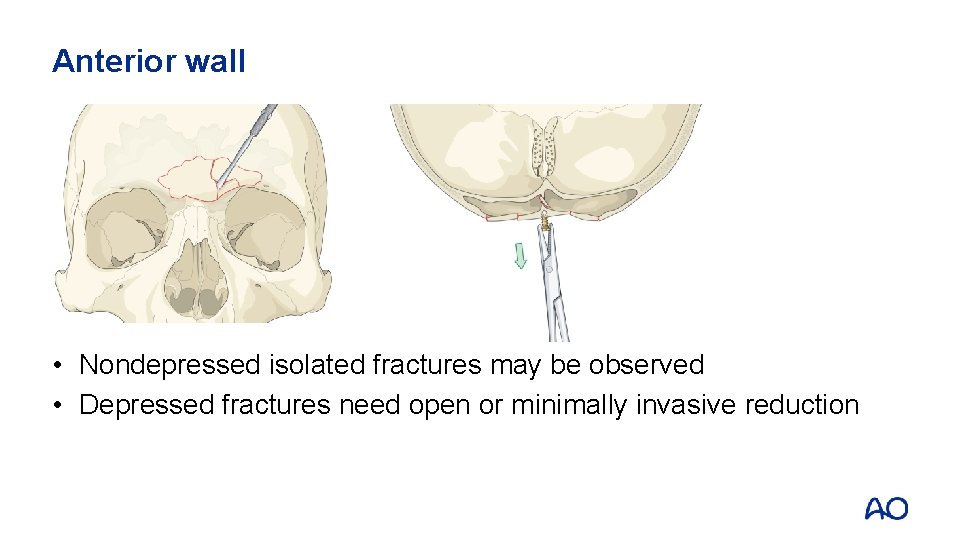 Anterior wall

• Nondepressed isolated fractures may be observed
• Depressed fractures need open or minimally invasive reduction

AO